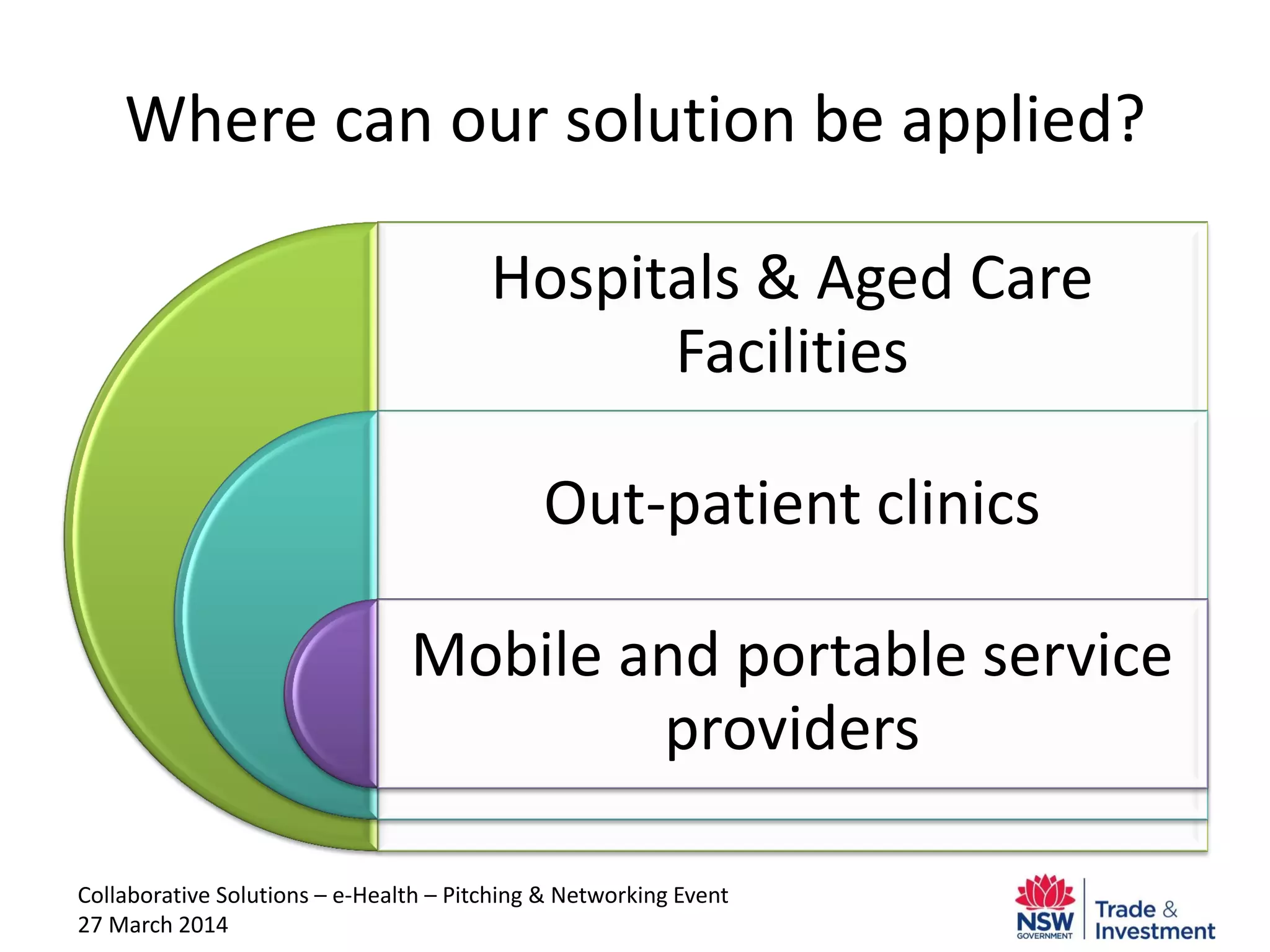 Where can our solution be applied?

Hospitals & Aged Care Facilities

Out-patient clinics

Mobile and portable service providers

Collaborative Solutions – e-Health – Pitching & Networking Event
27 March 2014

NSW GOVERNMENT

Trade & Investment